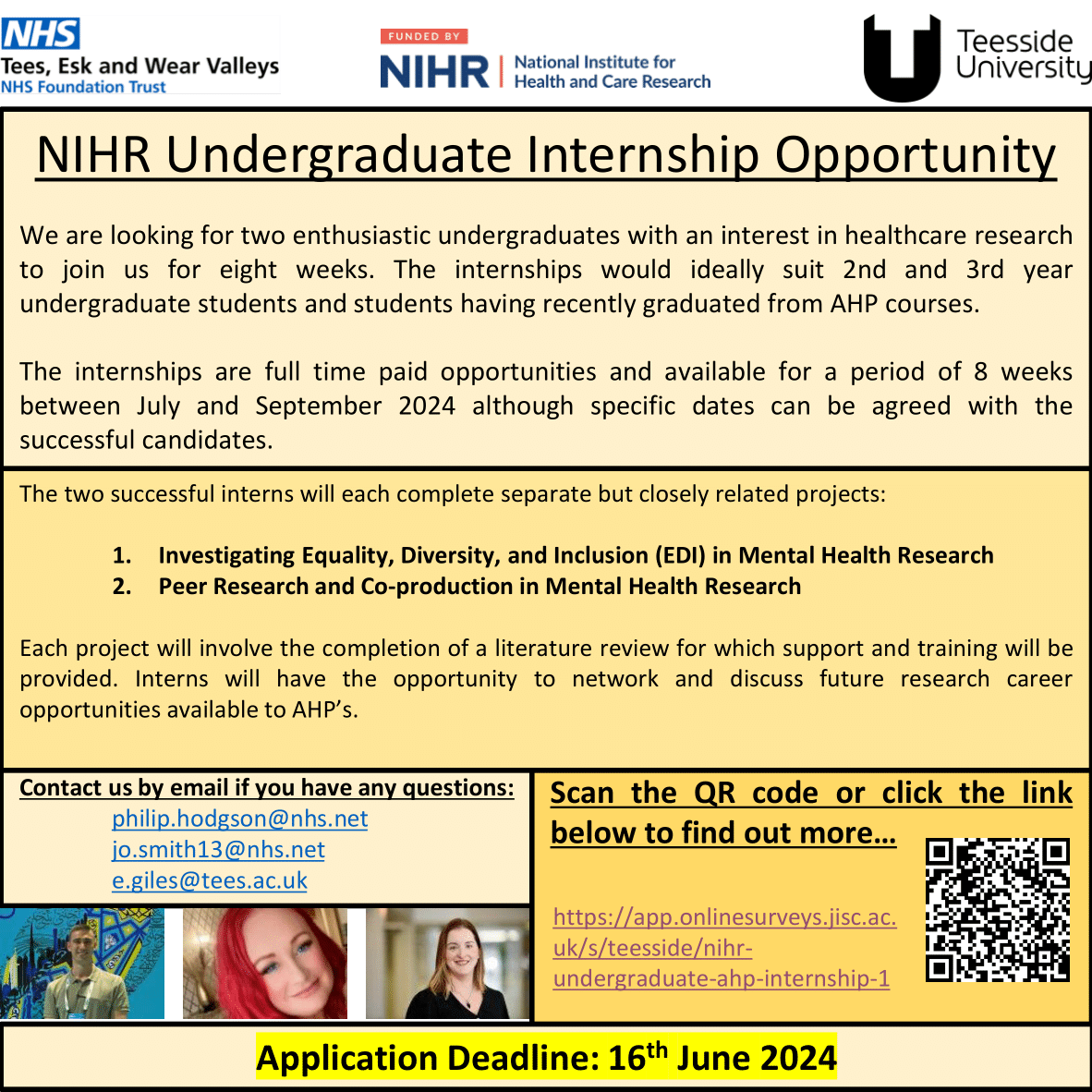 NHS
Tees, Esk and Wear Valleys
NHS Foundation Trust

FUNDED BY
NIHR | National Institute for Health and Care Research

Teesside University

NIHR Undergraduate Internship Opportunity

We are looking for two enthusiastic undergraduates with an interest in healthcare research to join us for eight weeks. The internships would ideally suit 2nd and 3rd year undergraduate students and students having recently graduated from AHP courses.

The internships are full time paid opportunities and available for a period of 8 weeks between July and September 2024 although specific dates can be agreed with the successful candidates.

The two successful interns will each complete separate but closely related projects:

1. Investigating Equality, Diversity, and Inclusion (EDI) in Mental Health Research
2. Peer Research and Co-production in Mental Health Research

Each project will involve the completion of a literature review for which support and training will be provided. Interns will have the opportunity to network and discuss future research career opportunities available to AHP's.

Contact us by email if you have any questions:
philip.hodgson@nhs.net
jo.smith13@nhs.net
e.giles@tees.ac.uk

Scan the QR code or click the link below to find out more…

https://app.onlinesurveys.jisc.ac.uk/s/teesside/nihr-undergraduate-ahp-internship-1

Application Deadline: 16$^{th}$ June 2024